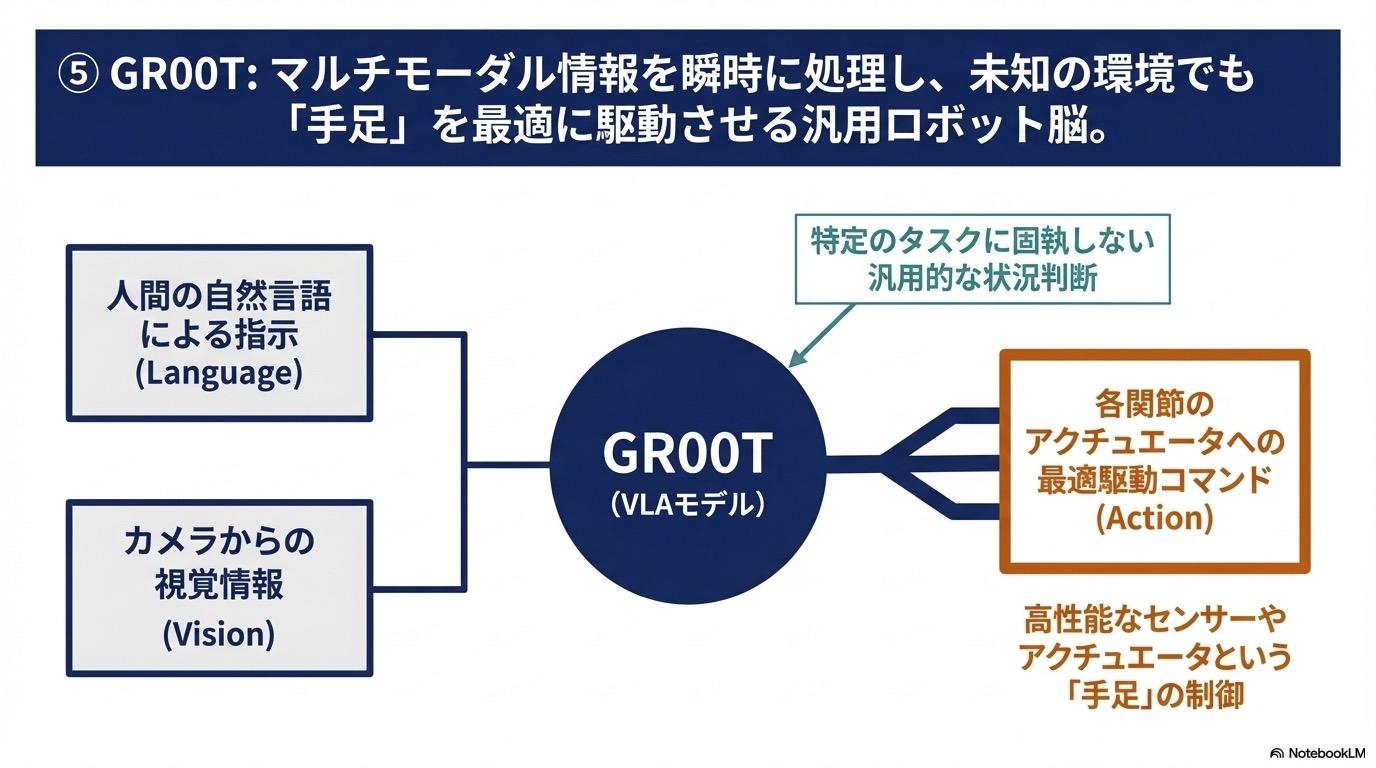 ⑤ GR00T: マルチモーダル情報を瞬時に処理し、未知の環境でも「手足」を最適に駆動させる汎用ロボット脳。

人間の自然言語による指示 (Language)

カメラからの視覚情報 (Vision)

特定のタスクに固執しない汎用的な状況判断

GR00T (VLAモデル)

各関節のアクチュエータへの最適駆動コマンド (Action)

高性能なセンサーやアクチュエータという「手足」の制御

NotebookLM